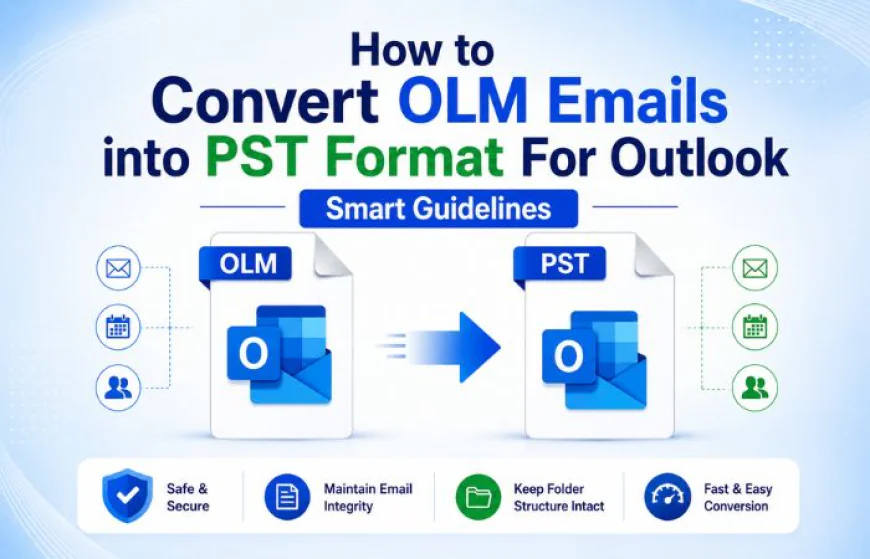 How to
Convert OLM Emails into PST Format For Outlook

Smart Guidelines

OLM

O

PST

O

Safe & Secure

Maintain Email Integrity

Keep Folder Structure Intact

Fast & Easy Conversion